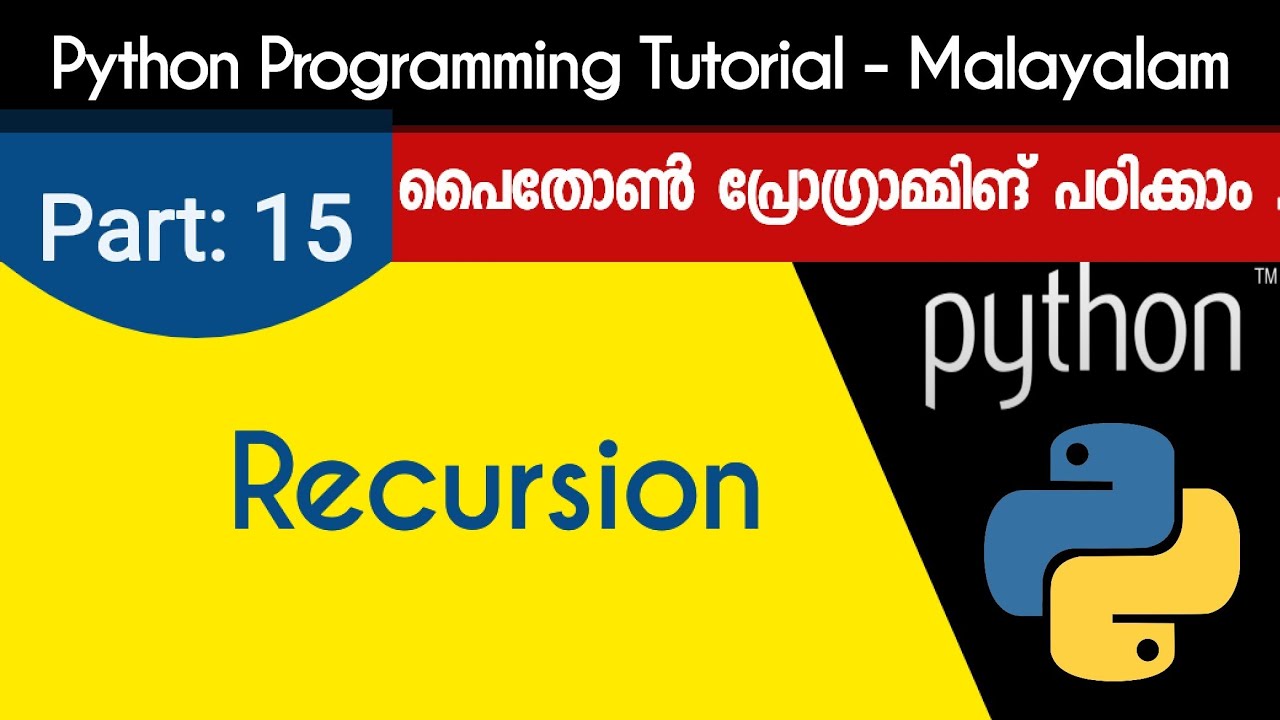 Python Programming Tutorial - Malayalam

Part: 15

പൈതോൺ പ്രോഗ്രാമ്മിങ് പഠിക്കാം .

python™

Recursion